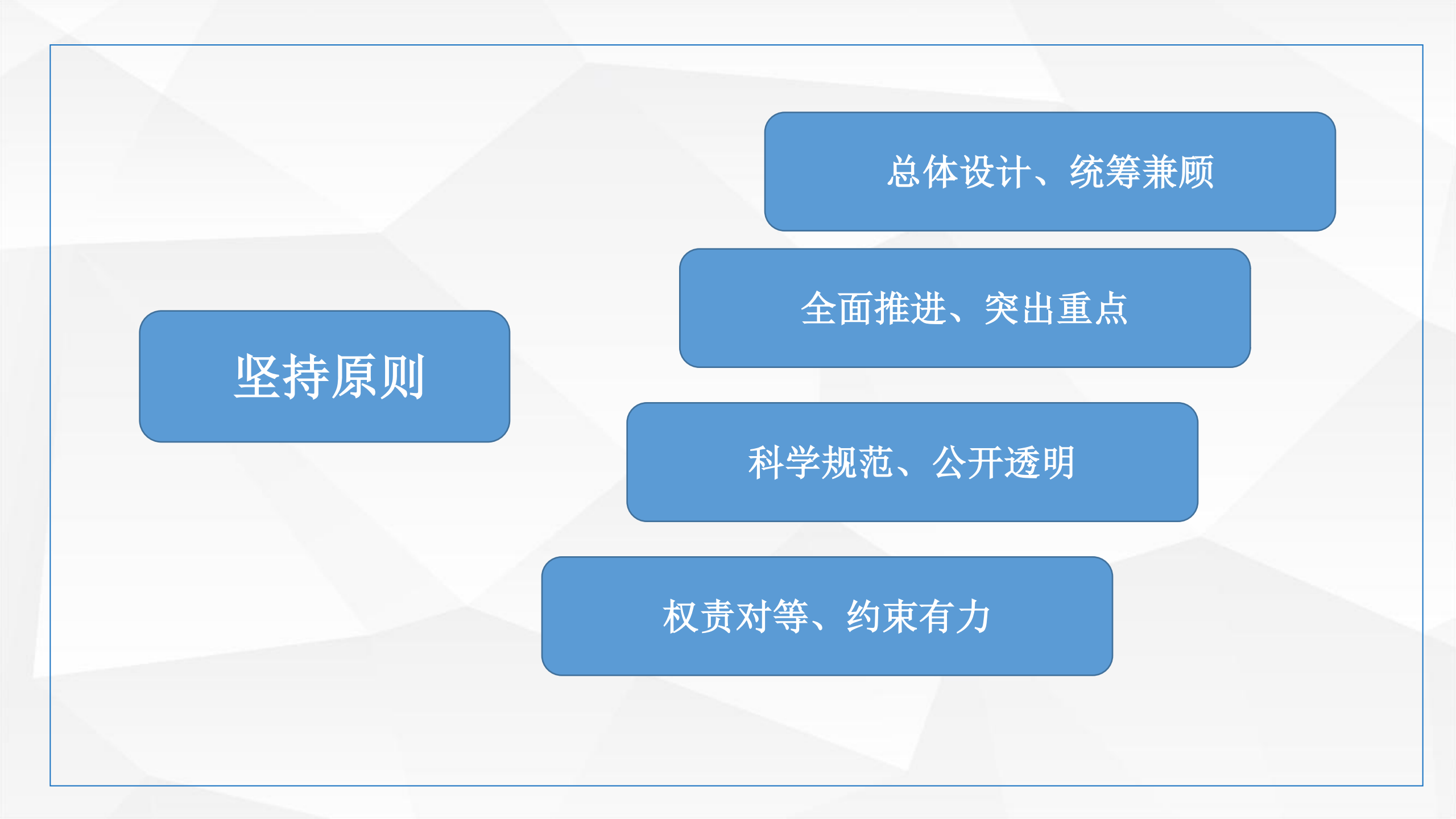 坚持原则

总体设计、统筹兼顾

全面推进、突出重点

科学规范、公开透明

权责对等、约束有力